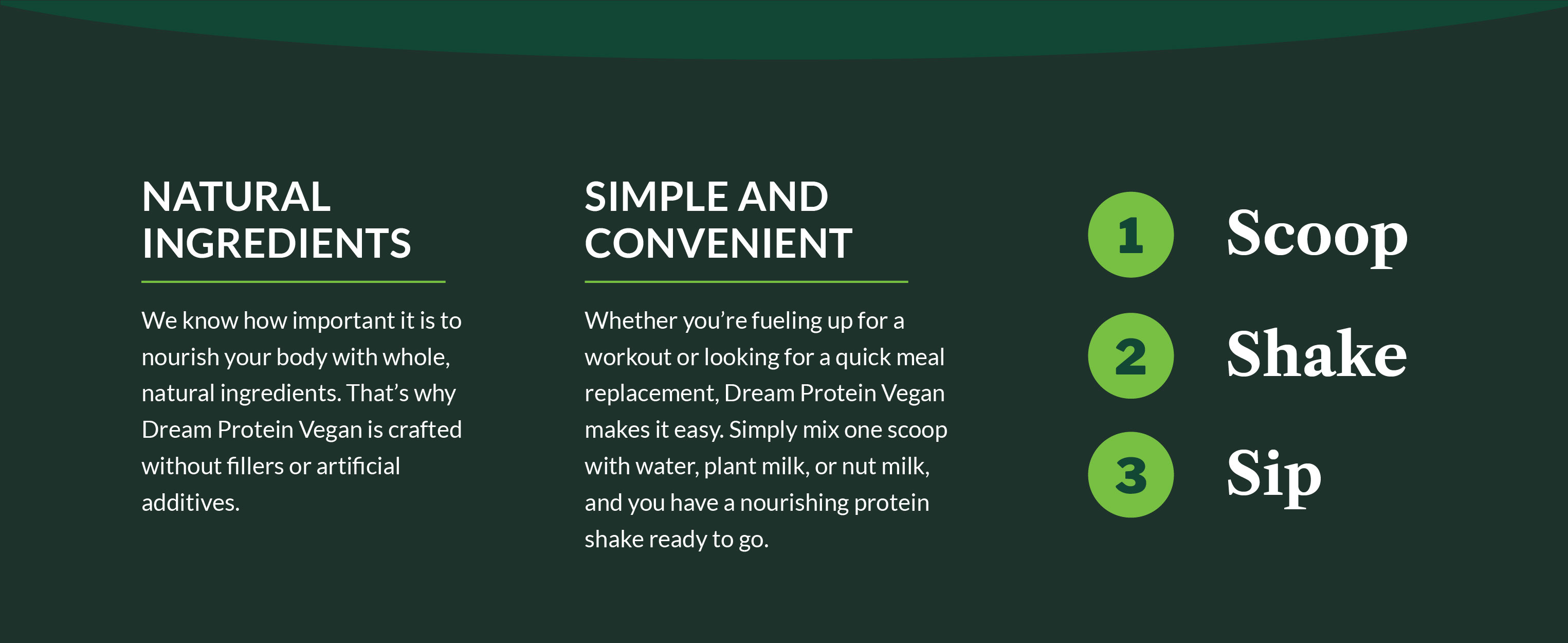 NATURAL INGREDIENTS

We know how important it is to nourish your body with whole, natural ingredients. That’s why Dream Protein Vegan is crafted without fillers or artificial additives.

SIMPLE AND CONVENIENT

Whether you’re fueling up for a workout or looking for a quick meal replacement, Dream Protein Vegan makes it easy. Simply mix one scoop with water, plant milk, or nut milk, and you have a nourishing protein shake ready to go.

1 Scoop
2 Shake
3 Sip